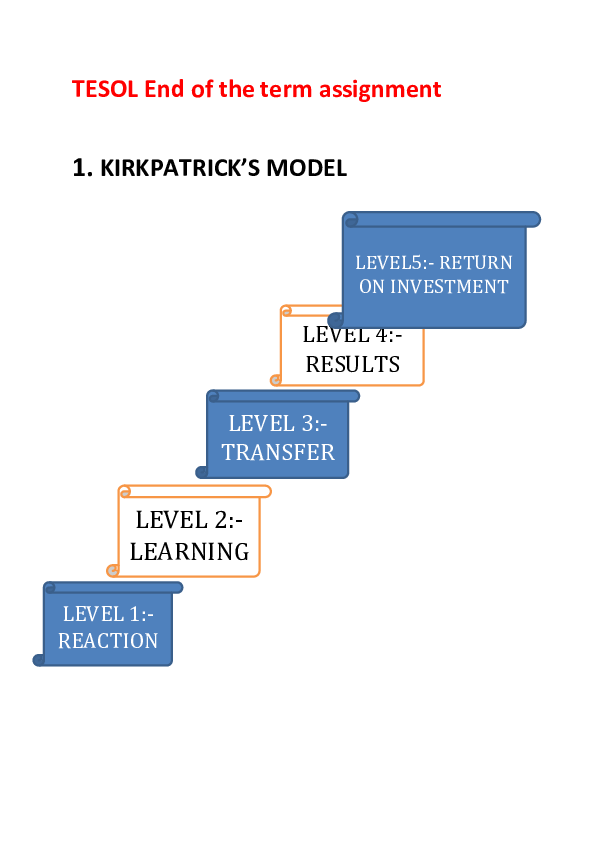 TESOL End of the term assignment

1. KIRKPATRICK'S MODEL

LEVEL5:- RETURN ON INVESTMENT

LEVEL 4:- RESULTS

LEVEL 3:- TRANSFER

LEVEL 2:- LEARNING

LEVEL 1:- REACTION